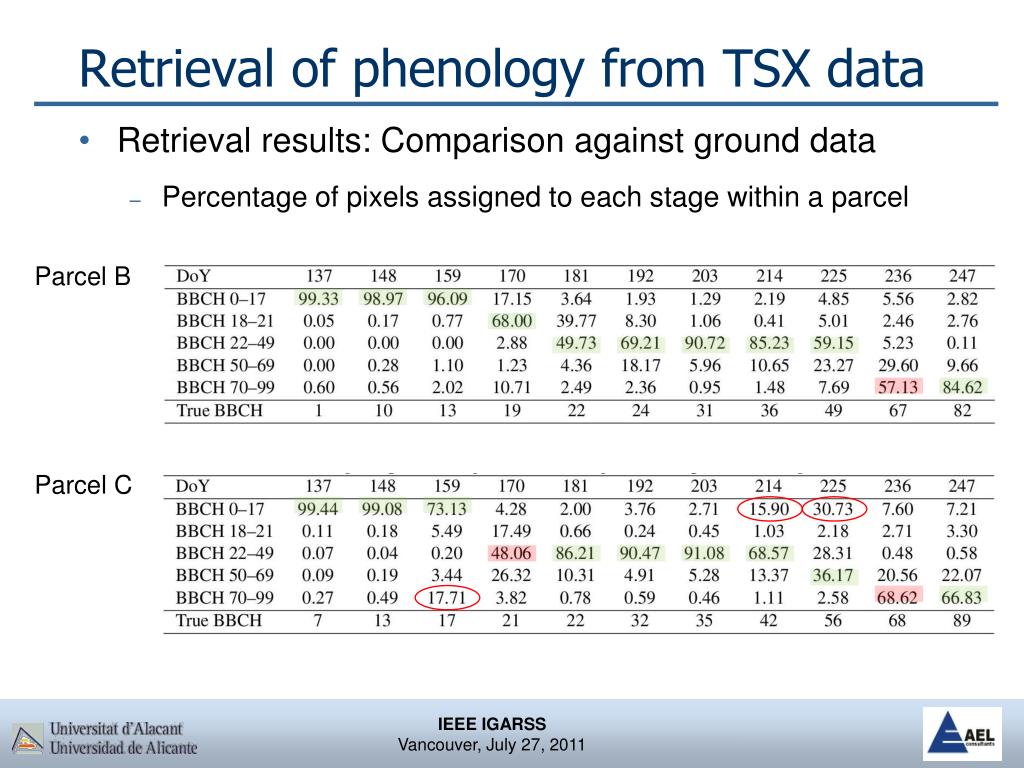 Retrieval of phenology from TSX data

• Retrieval results: Comparison against ground data

– Percentage of pixels assigned to each stage within a parcel

Parcel B

| DoY | 137 | 148 | 159 | 170 | 181 | 192 | 203 | 214 | 225 | 236 | 247 |
|---|---|---|---|---|---|---|---|---|---|---|---|
| BBCH 0–17 | 99.33 | 98.97 | 96.09 | 17.15 | 3.64 | 1.93 | 1.29 | 2.19 | 4.85 | 5.56 | 2.82 |
| BBCH 18–21 | 0.05 | 0.17 | 0.77 | 68.00 | 39.77 | 8.30 | 1.06 | 0.41 | 5.01 | 2.46 | 2.76 |
| BBCH 22–49 | 0.00 | 0.00 | 0.00 | 2.88 | 49.73 | 69.21 | 90.72 | 85.23 | 59.15 | 5.23 | 0.11 |
| BBCH 50–69 | 0.00 | 0.28 | 1.10 | 1.23 | 4.36 | 18.17 | 5.96 | 10.65 | 23.27 | 29.60 | 9.66 |
| BBCH 70–99 | 0.60 | 0.56 | 2.02 | 10.71 | 2.49 | 2.36 | 0.95 | 1.48 | 7.69 | 57.13 | 84.62 |
| True BBCH | 1 | 10 | 13 | 19 | 22 | 24 | 31 | 36 | 49 | 67 | 82 |

Parcel C

| DoY | 137 | 148 | 159 | 170 | 181 | 192 | 203 | 214 | 225 | 236 | 247 |
|---|---|---|---|---|---|---|---|---|---|---|---|
| BBCH 0–17 | 99.44 | 99.08 | 73.13 | 4.28 | 2.00 | 3.76 | 2.71 | 15.90 | 30.73 | 7.60 | 7.21 |
| BBCH 18–21 | 0.11 | 0.18 | 5.49 | 17.49 | 0.66 | 0.24 | 0.45 | 1.03 | 2.18 | 2.71 | 3.30 |
| BBCH 22–49 | 0.07 | 0.04 | 0.20 | 48.06 | 86.21 | 90.47 | 91.08 | 68.57 | 28.31 | 0.48 | 0.58 |
| BBCH 50–69 | 0.09 | 0.19 | 3.44 | 26.32 | 10.31 | 4.91 | 5.28 | 13.37 | 36.17 | 20.56 | 22.07 |
| BBCH 70–99 | 0.27 | 0.49 | 17.71 | 3.82 | 0.78 | 0.59 | 0.46 | 1.11 | 2.58 | 68.62 | 66.83 |
| True BBCH | 7 | 13 | 17 | 21 | 22 | 32 | 35 | 42 | 56 | 68 | 89 |

Universitat d'Alacant
Universidad de Alicante

IEEE IGARSS
Vancouver, July 27, 2011

AEL consultants